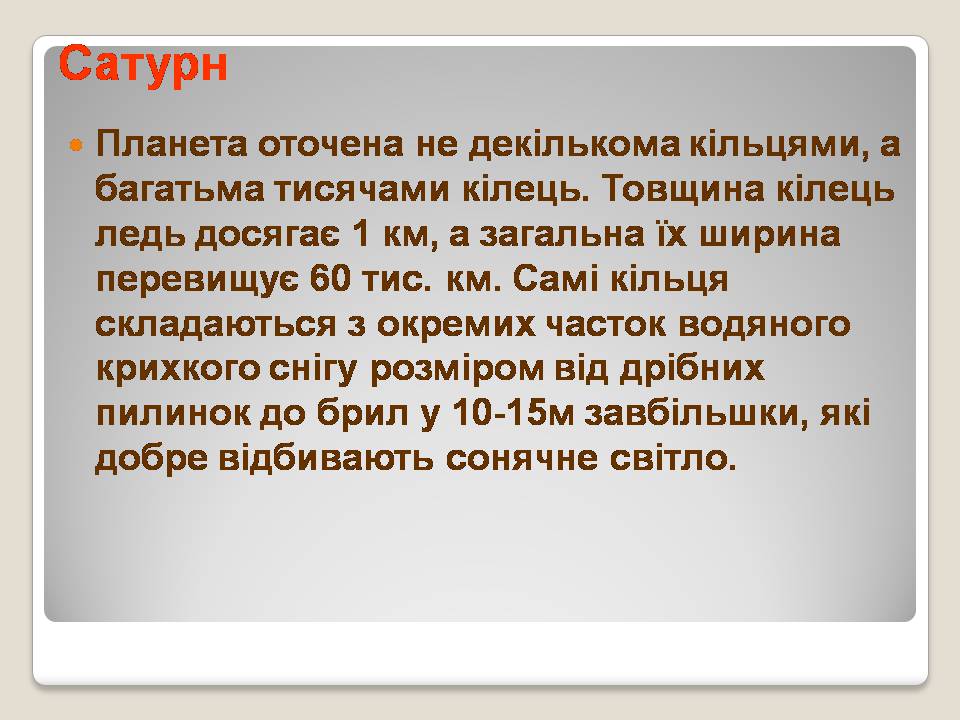 Сатурн

Планета оточена не декількома кільцями, а багатьма тисячами кілець. Товщина кілець ледь досягає 1 км, а загальна їх ширина перевищує 60 тис. км. Самі кільця складаються з окремих часток водяного крихкого снігу розміром від дрібних пилинок до брил у 10-15м завбільшки, які добре відбивають сонячне світло.